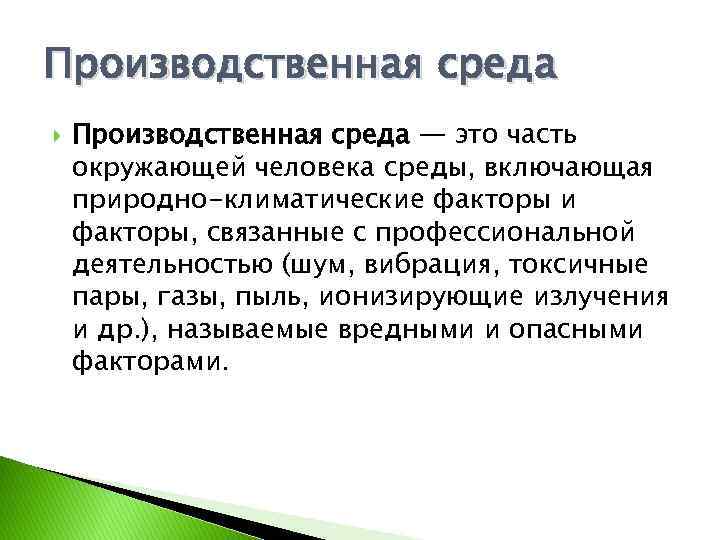 Производственная среда

Производственная среда — это часть окружающей человека среды, включающая природно-климатические факторы и факторы, связанные с профессиональной деятельностью (шум, вибрация, токсичные пары, газы, пыль, ионизирующие излучения и др.), называемые вредными и опасными факторами.